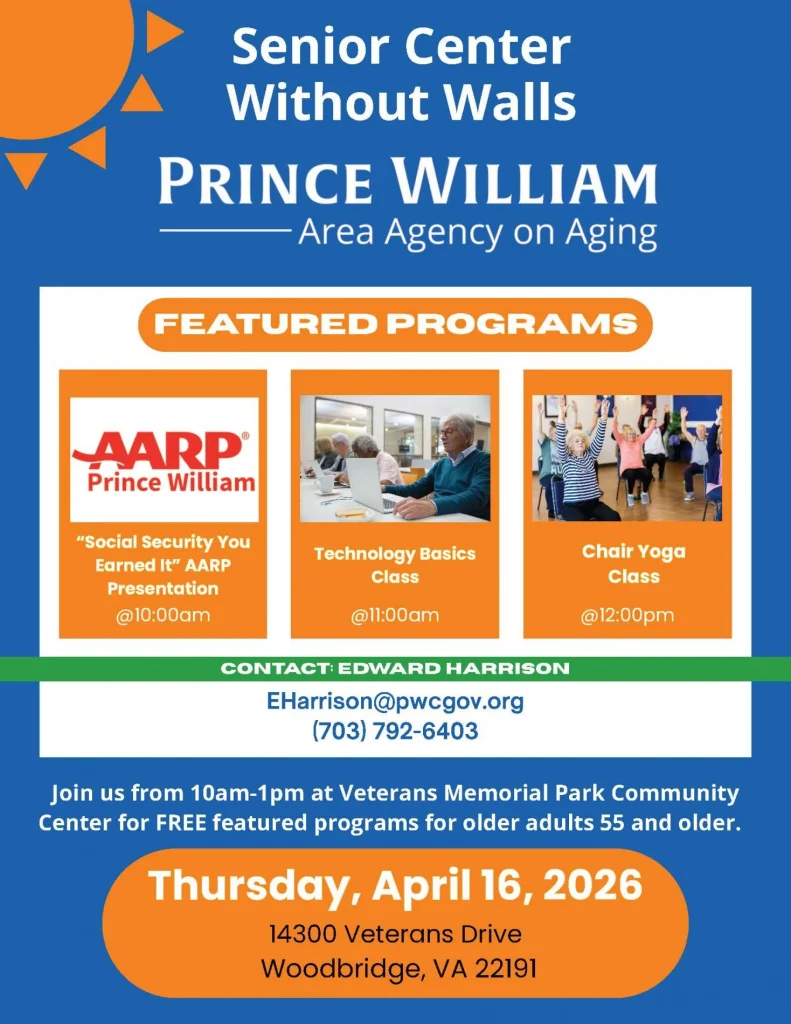 Senior Center Without Walls

PRINCE WILLIAM
Area Agency on Aging

FEATURED PROGRAMS

AARP®
Prince William

"Social Security You Earned It" AARP Presentation
@10:00am

Technology Basics Class
@11:00am

Chair Yoga Class
@12:00pm

CONTACT: EDWARD HARRISON
EHarrison@pwcgov.org
(703) 792-6403

Join us from 10am-1pm at Veterans Memorial Park Community Center for FREE featured programs for older adults 55 and older.

Thursday, April 16, 2026
14300 Veterans Drive
Woodbridge, VA 22191